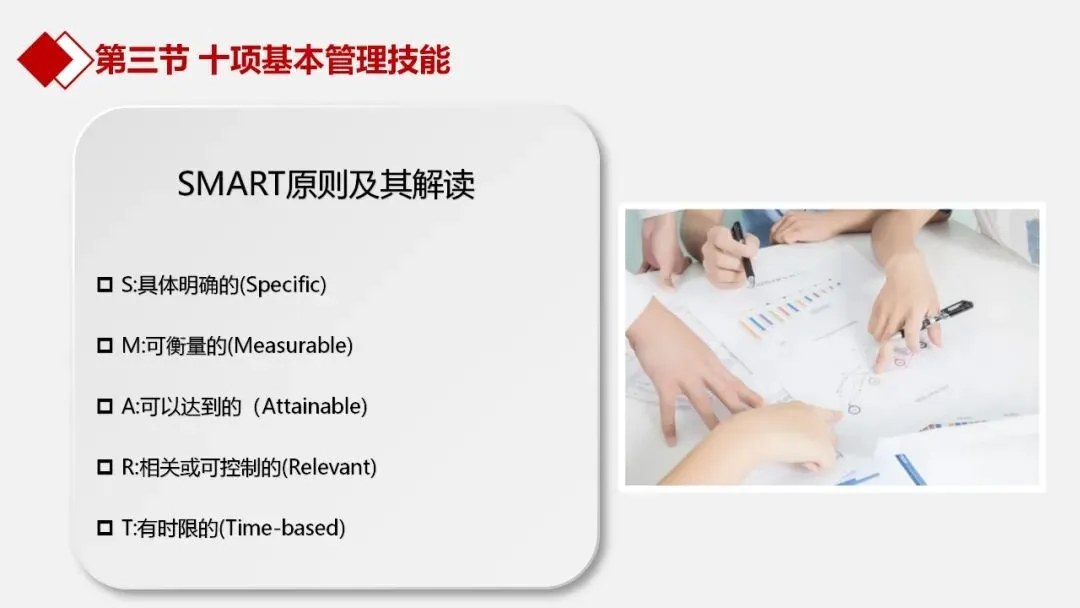 第三节 十项基本管理技能

SMART原则及其解读

☐ S:具体明确的(Specific)

☐ M:可衡量的(Measurable)

☐ A:可以达到的（Attainable)

☐ R:相关或可控制的(Relevant)

☐ T:有时限的(Time-based)